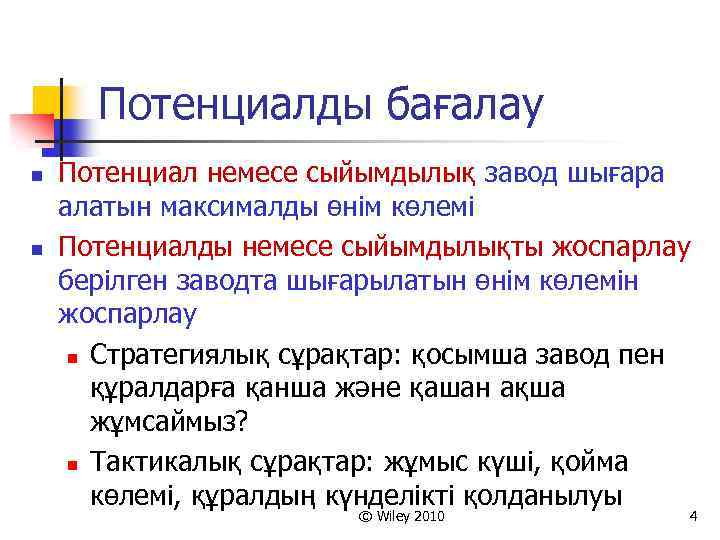 Потенциалды бағалау

Потенциал немесе сыйымдылық завод шығара алатын максималды өнім көлемі

Потенциалды немесе сыйымдылықты жоспарлау берілген заводта шығарылатын өнім көлемін жоспарлау

Стратегиялық сұрақтар: қосымша завод пен құралдарға қанша және қашан ақша жұмсаймыз?

Тактикалық сұрақтар: жұмыс күші, қойма көлемі, құралдың күнделікті қолданылуы

© Wiley 2010

4